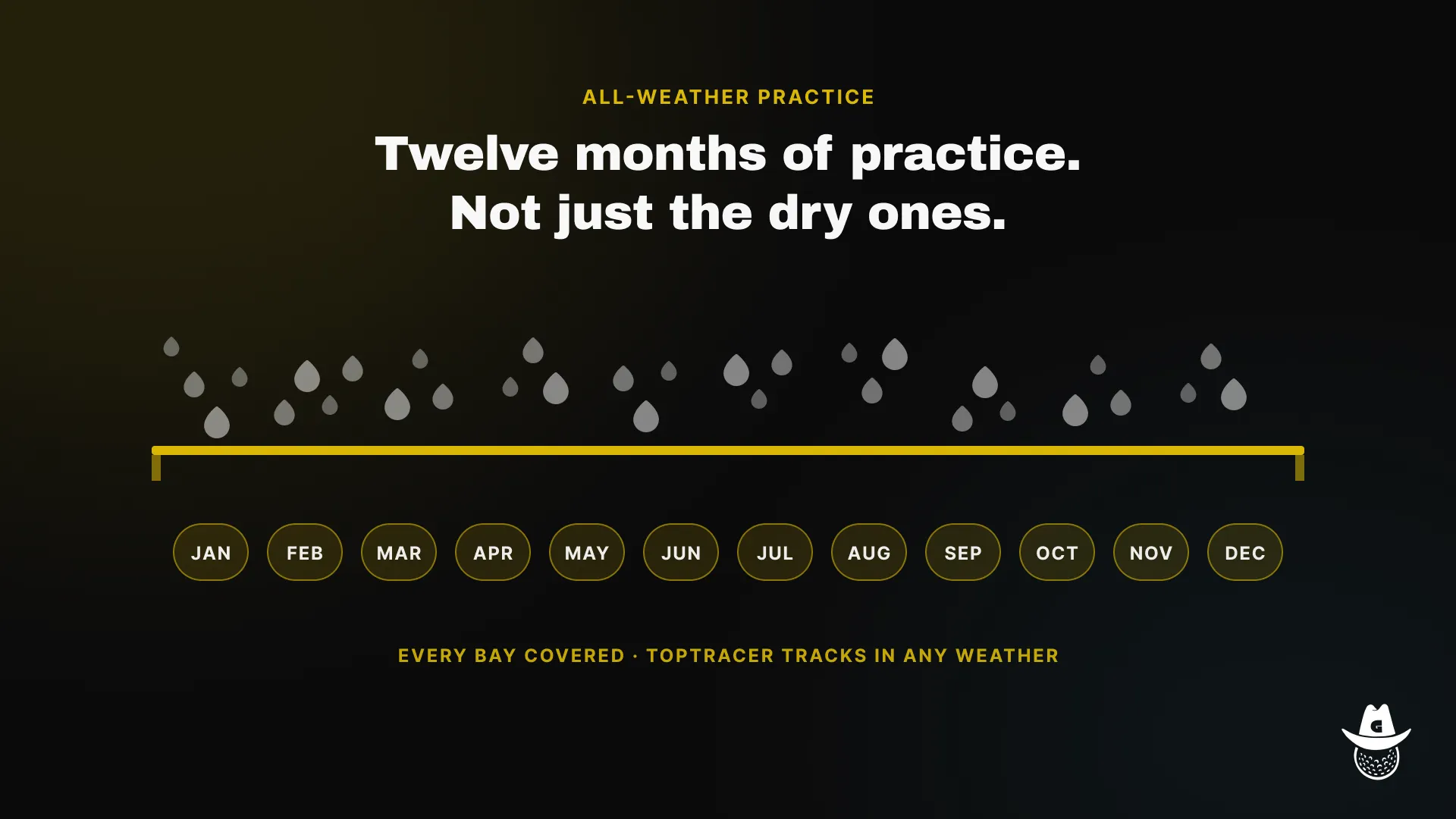 ALL-WEATHER PRACTICE

Twelve months of practice.
Not just the dry ones.

JAN FEB MAR APR MAY JUN JUL AUG SEP OCT NOV DEC

EVERY BAY COVERED · TOPTRACER TRACKS IN ANY WEATHER

G